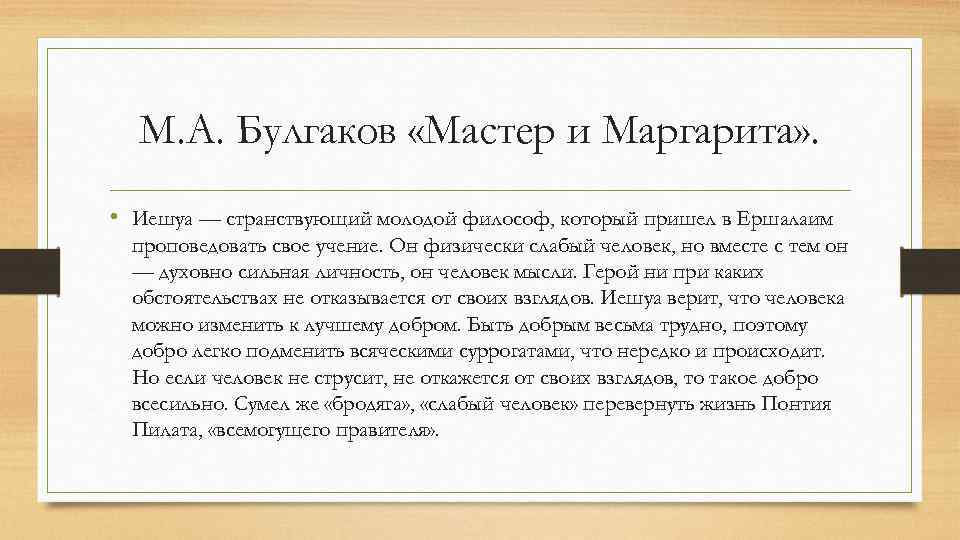 М.А. Булгаков «Мастер и Маргарита».

• Иешуа — странствующий молодой философ, который пришел в Ершалаим проповедовать свое учение. Он физически слабый человек, но вместе с тем он — духовно сильная личность, он человек мысли. Герой ни при каких обстоятельствах не отказывается от своих взглядов. Иешуа верит, что человека можно изменить к лучшему добром. Быть добрым весьма трудно, поэтому добро легко подменить всяческими суррогатами, что нередко и происходит. Но если человек не струсит, не откажется от своих взглядов, то такое добро всесильно. Сумел же «бродяга», «слабый человек» перевернуть жизнь Понтия Пилата, «всемогущего правителя».